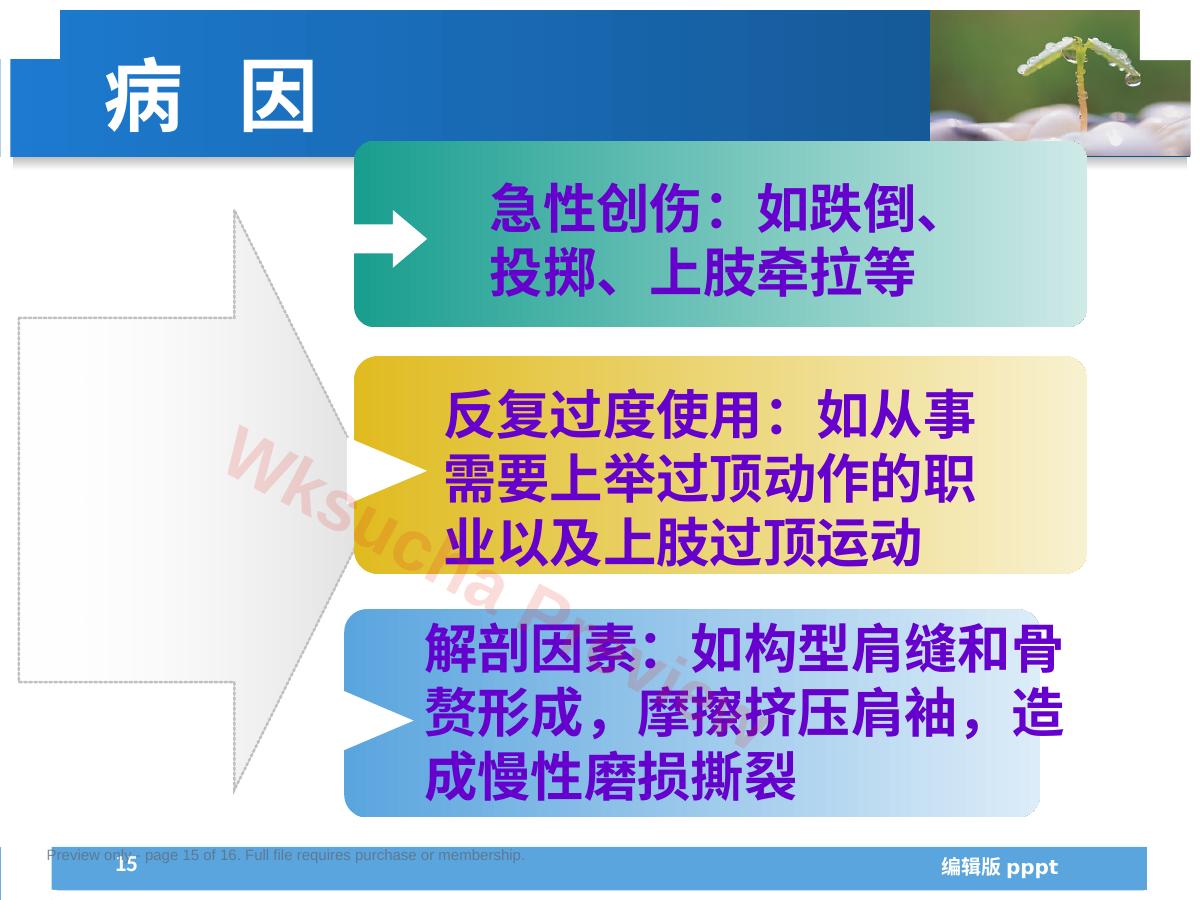 病 因

急性创伤：如跌倒、投掷、上肢牵拉等

反复过度使用：如从事需要上举过顶动作的职业以及上肢过顶运动

解剖因素：如构型肩缝和骨赘形成，摩擦挤压肩袖，造成慢性磨损撕裂

Wksucha Preview

Preview only - page 15 of 16. Full file requires purchase or membership.

15

编辑版 pppt